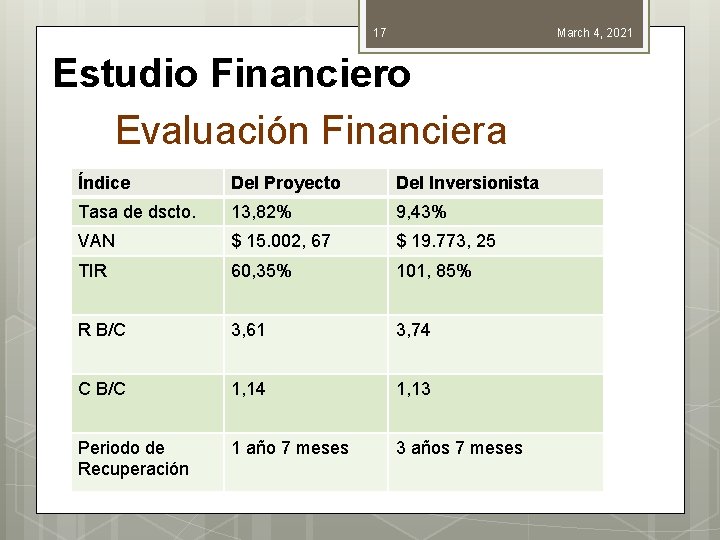 17

March 4, 2021

Estudio Financiero

Evaluación Financiera

| Índice | Del Proyecto | Del Inversionista |
|---|---|---|
| Tasa de dscto. | 13,82% | 9,43% |
| VAN | $ 15.002, 67 | $ 19.773, 25 |
| TIR | 60,35% | 101, 85% |
| R B/C | 3,61 | 3,74 |
| C B/C | 1,14 | 1,13 |
| Periodo de Recuperación | 1 año 7 meses | 3 años 7 meses |